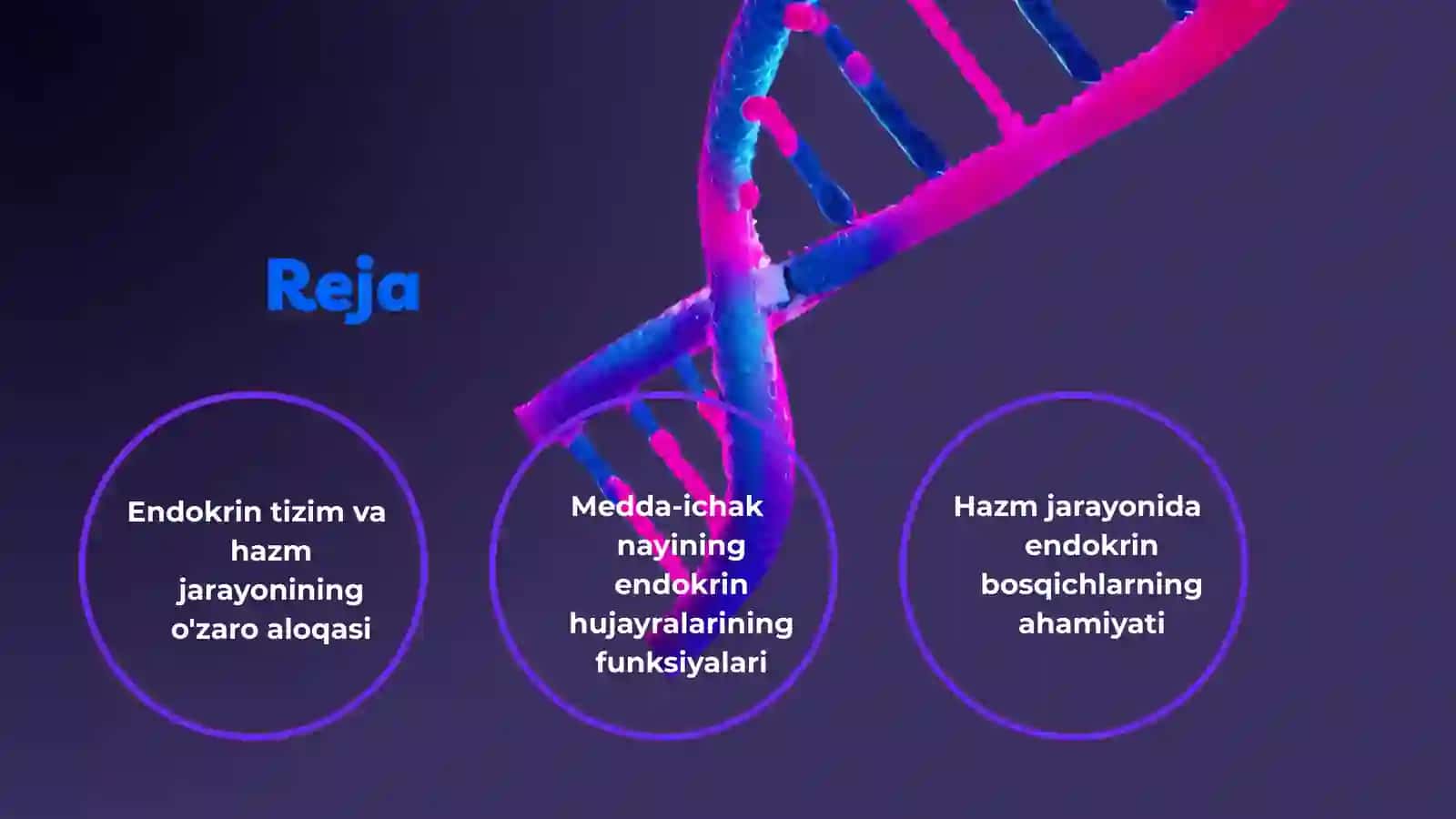 Reja

Endokrin tizim va hazm jarayonining o'zaro aloqasi

Medda-ichak nayining endokrin hujayralarining funksiyalari

Hazm jarayonida endokrin bosqichlarning ahamiyati